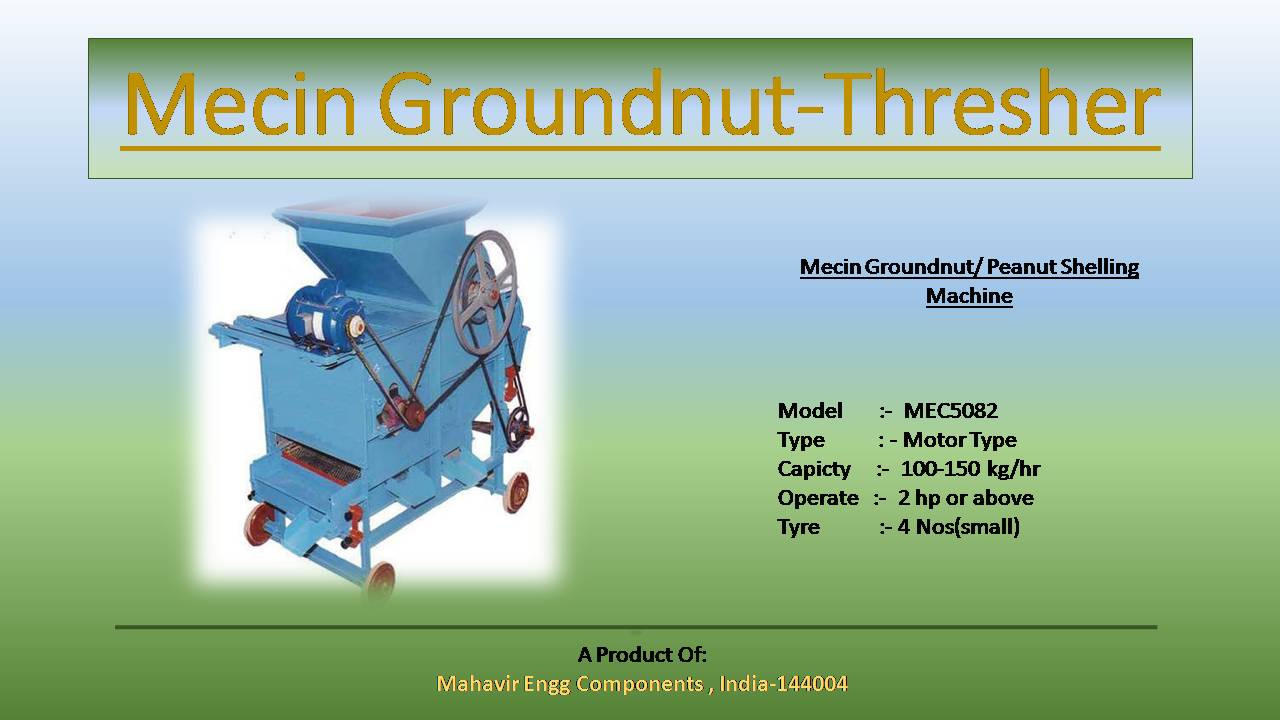 Mecin Groundnut-Thresher

Mecin Groundnut/ Peanut Shelling Machine

Model :- MEC5082
Type : - Motor Type
Capicty :- 100-150 kg/hr
Operate :- 2 hp or above
Tyre :- 4 Nos(small)

A Product Of:
Mahavir Engg Components , India-144004